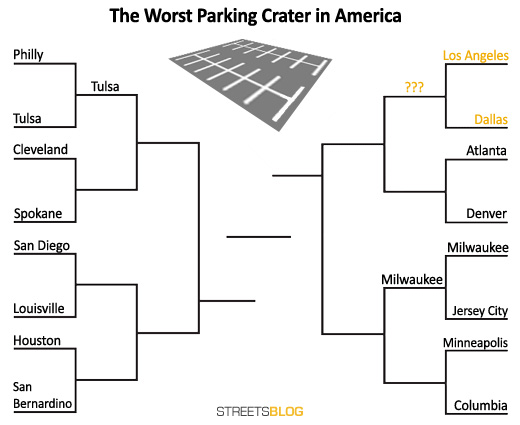 The Worst Parking Crater in America

Philly

Tulsa

Tulsa

Cleveland

Spokane

San Diego

Louisville

Houston

San Bernardino

Los Angeles

???

Dallas

Atlanta

Denver

Milwaukee

Milwaukee

Jersey City

Minneapolis

Columbia

STREETSBLOG